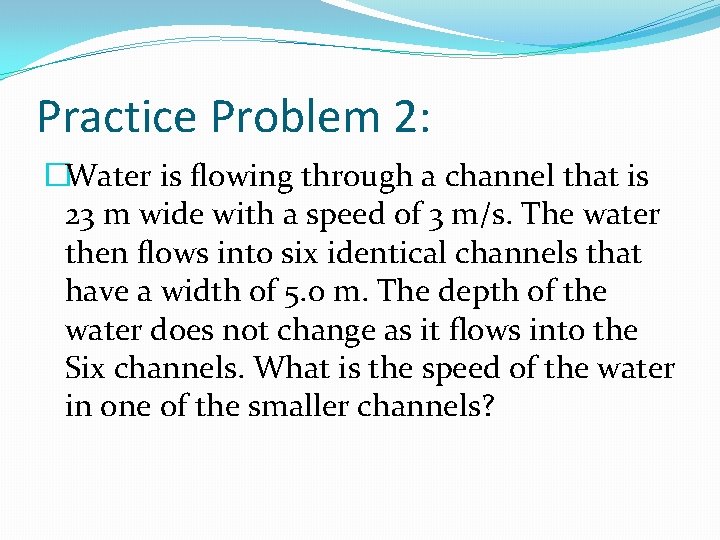 Practice Problem 2:

Water is flowing through a channel that is 23 m wide with a speed of 3 m/s. The water then flows into six identical channels that have a width of 5.0 m. The depth of the water does not change as it flows into the Six channels. What is the speed of the water in one of the smaller channels?